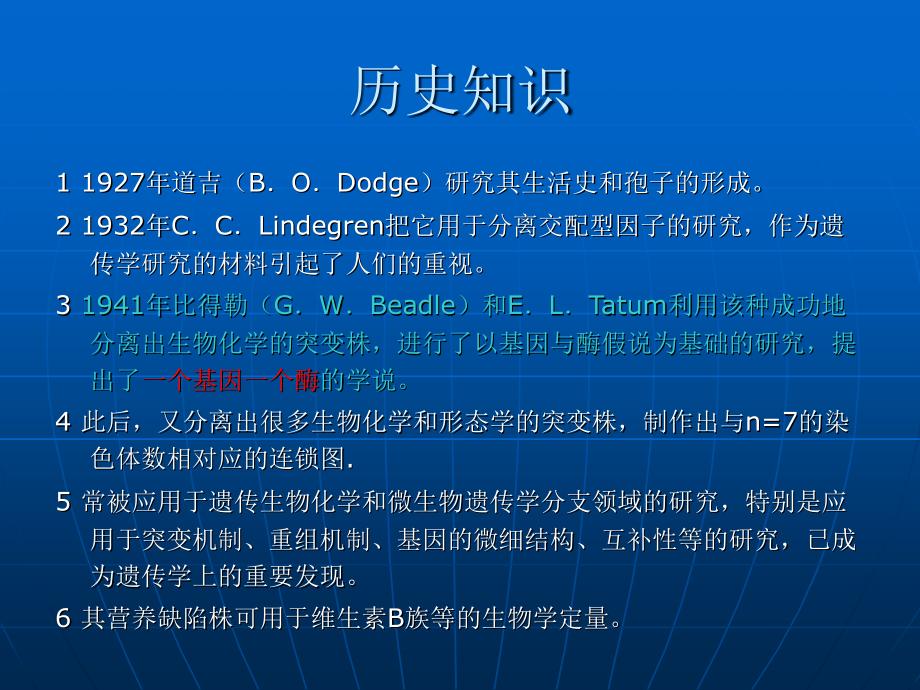 历史知识

1 1927年道吉（B．O．Dodge）研究其生活史和孢子的形成。

2 1932年C．C．Lindegren把它用于分离交配型因子的研究，作为遗传学研究的材料引起了人们的重视。

3 1941年比得勒（G．W．Beadle）和E．L．Tatum利用该种成功地分离出生物化学的突变株，进行了以基因与酶假说为基础的研究，提出了一个基因一个酶的学说。

4 此后，又分离出很多生物化学和形态学的突变株，制作出与n=7的染色体数相对应的连锁图.

5 常被应用于遗传生物化学和微生物遗传学分支领域的研究，特别是应用于突变机制、重组机制、基因的微细结构、互补性等的研究，已成为遗传学上的重要发现。

6 其营养缺陷株可用于维生素B族等的生物学定量。